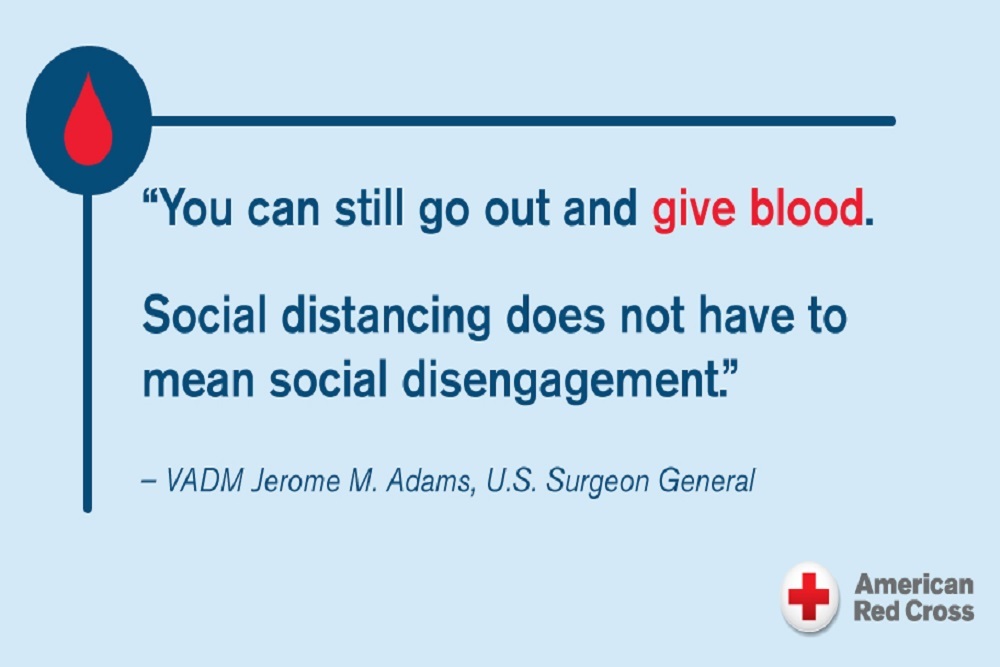 “You can still go out and give blood.

Social distancing does not have to mean social disengagement.”

– VADM Jerome M. Adams, U.S. Surgeon General

American Red Cross